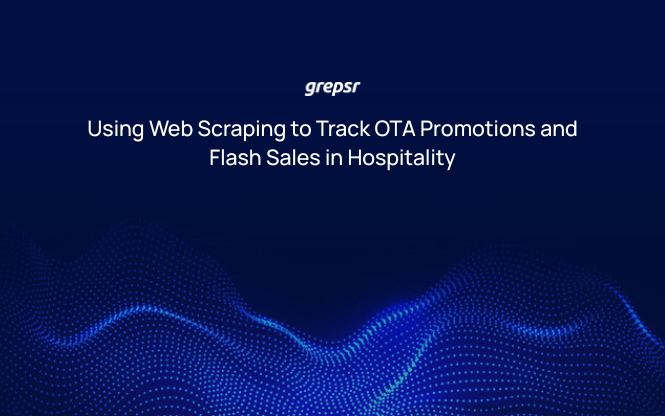 grepsr

Using Web Scraping to Track OTA Promotions and Flash Sales in Hospitality